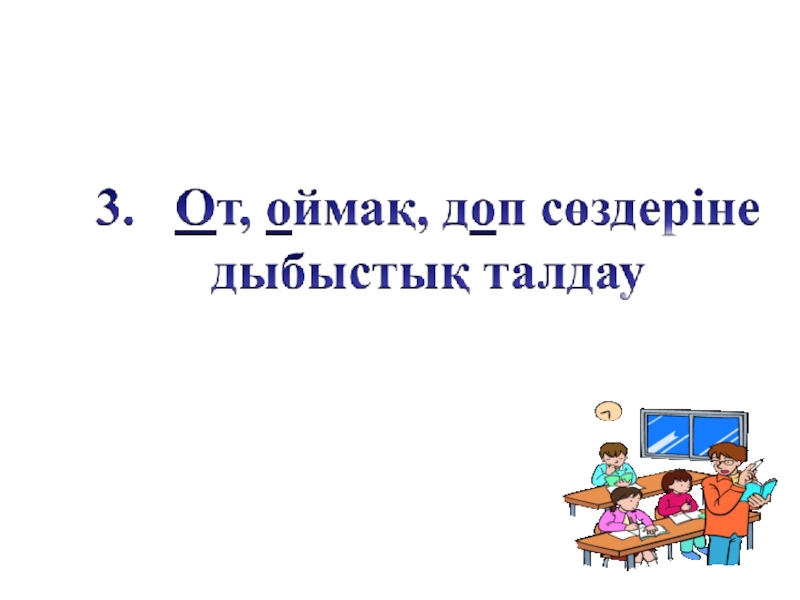 3. От, оймақ, доп сөздеріне дыбыстық талдау